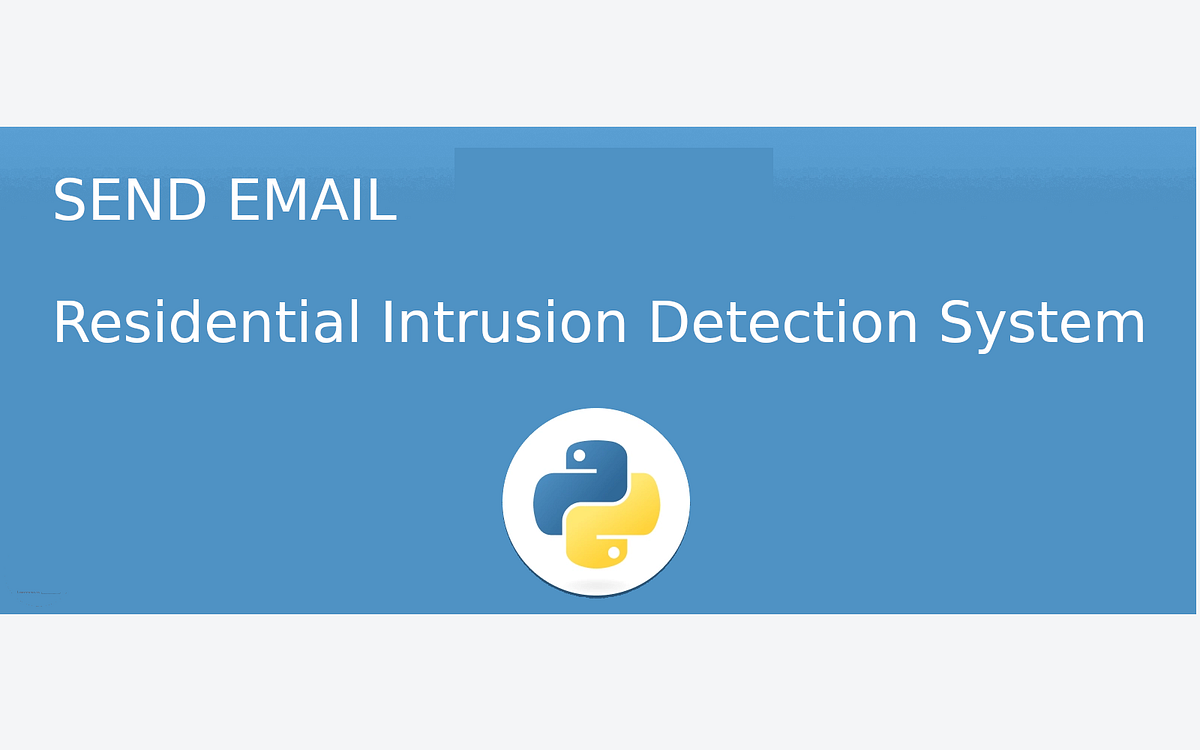 SEND EMAIL

Residential Intrusion Detection System